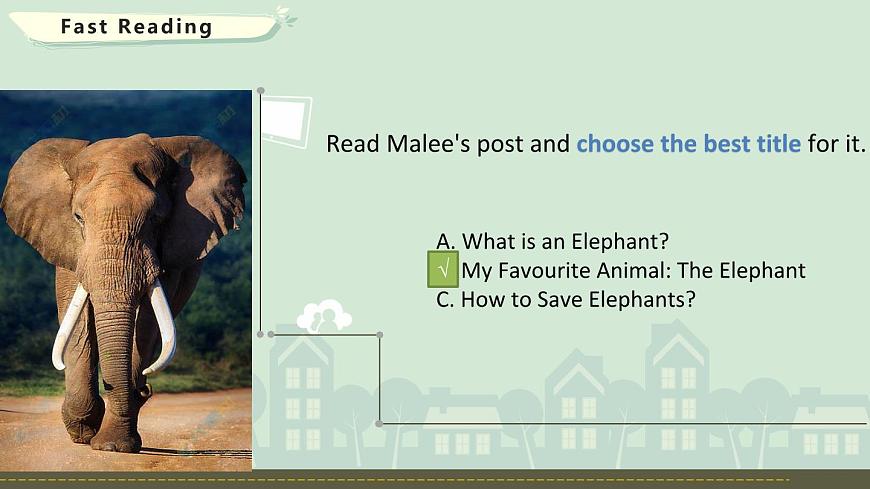 Fast Reading

Read Malee's post and choose the best title for it.

A. What is an Elephant?
√ My Favourite Animal: The Elephant
C. How to Save Elephants?